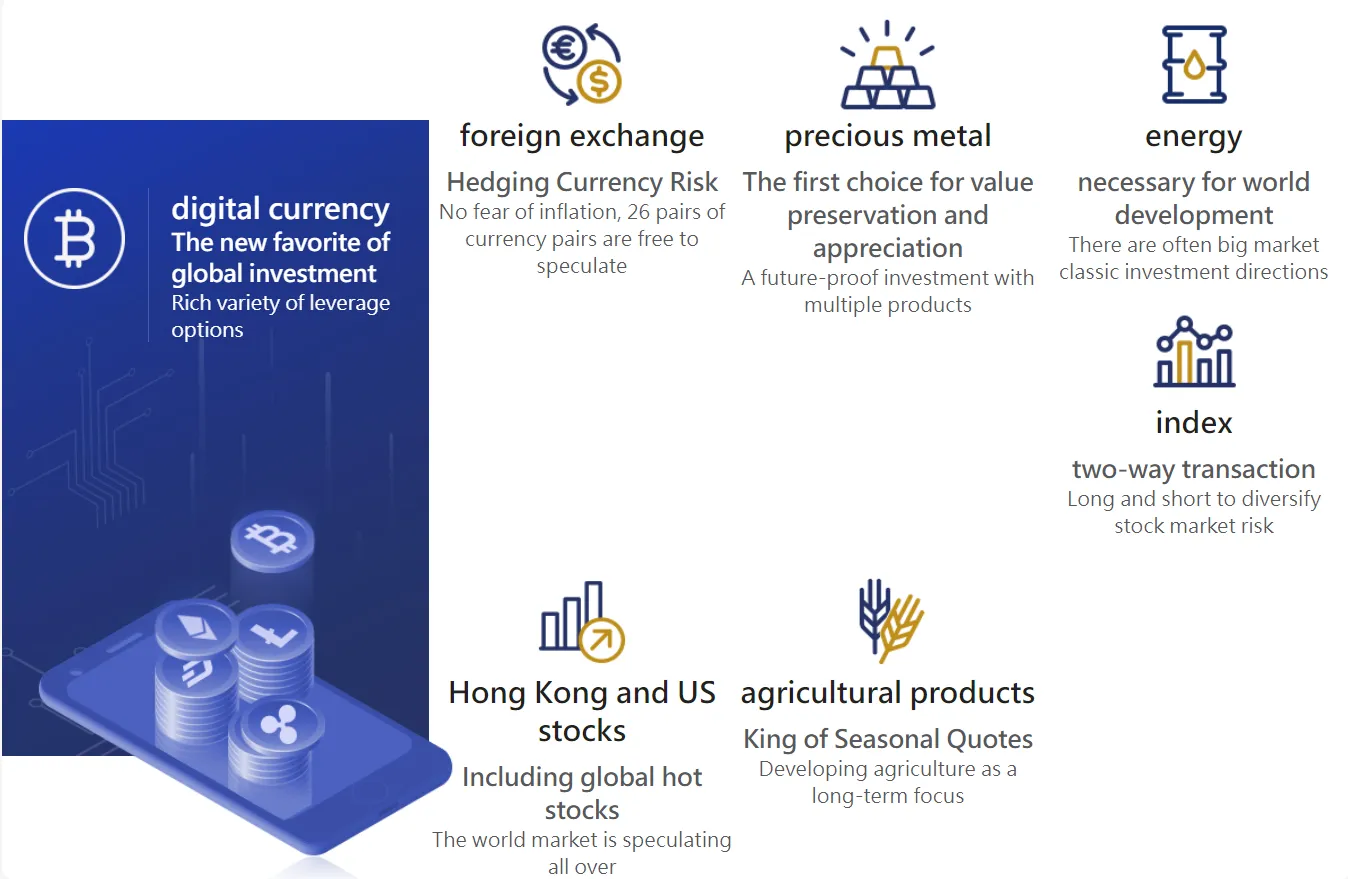 digital currency
The new favorite of global investment
Rich variety of leverage options

foreign exchange
Hedging Currency Risk
No fear of inflation, 26 pairs of currency pairs are free to speculate

precious metal
The first choice for value preservation and appreciation
A future-proof investment with multiple products

energy
necessary for world development
There are often big market classic investment directions

index
two-way transaction
Long and short to diversify stock market risk

Hong Kong and US stocks
Including global hot stocks
The world market is speculating all over

agricultural products
King of Seasonal Quotes
Developing agriculture as a long-term focus